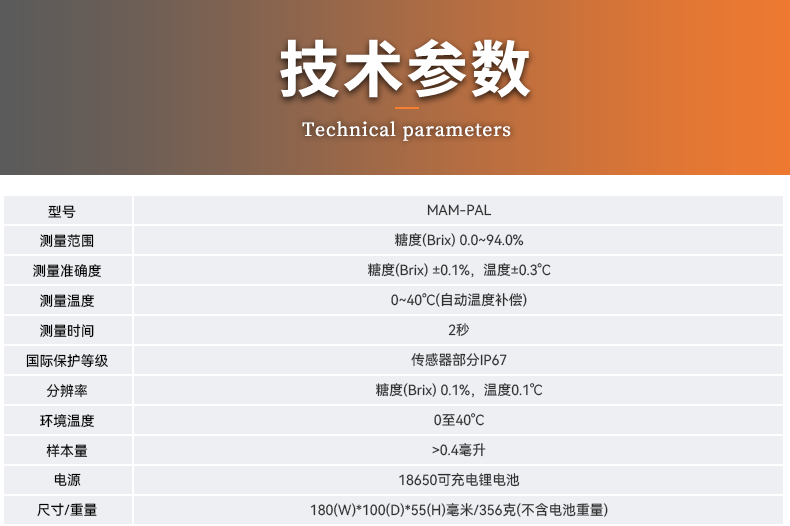 技术参数

Technical parameters

| 型号 | MAM-PAL |
|---|---|
| 测量范围 | 糖度(Brix) 0.0~94.0% |
| 测量准确度 | 糖度(Brix) ±0.1%，温度±0.3℃ |
| 测量温度 | 0~40℃(自动温度补偿) |
| 测量时间 | 2秒 |
| 国际保护等级 | 传感器部分IP67 |
| 分辨率 | 糖度(Brix) 0.1%，温度0.1℃ |
| 环境温度 | 0至40℃ |
| 样本量 | >0.4毫升 |
| 电源 | 18650可充电锂电池 |
| 尺寸/重量 | 180(W)*100(D)*55(H)毫米/356克(不含电池重量) |